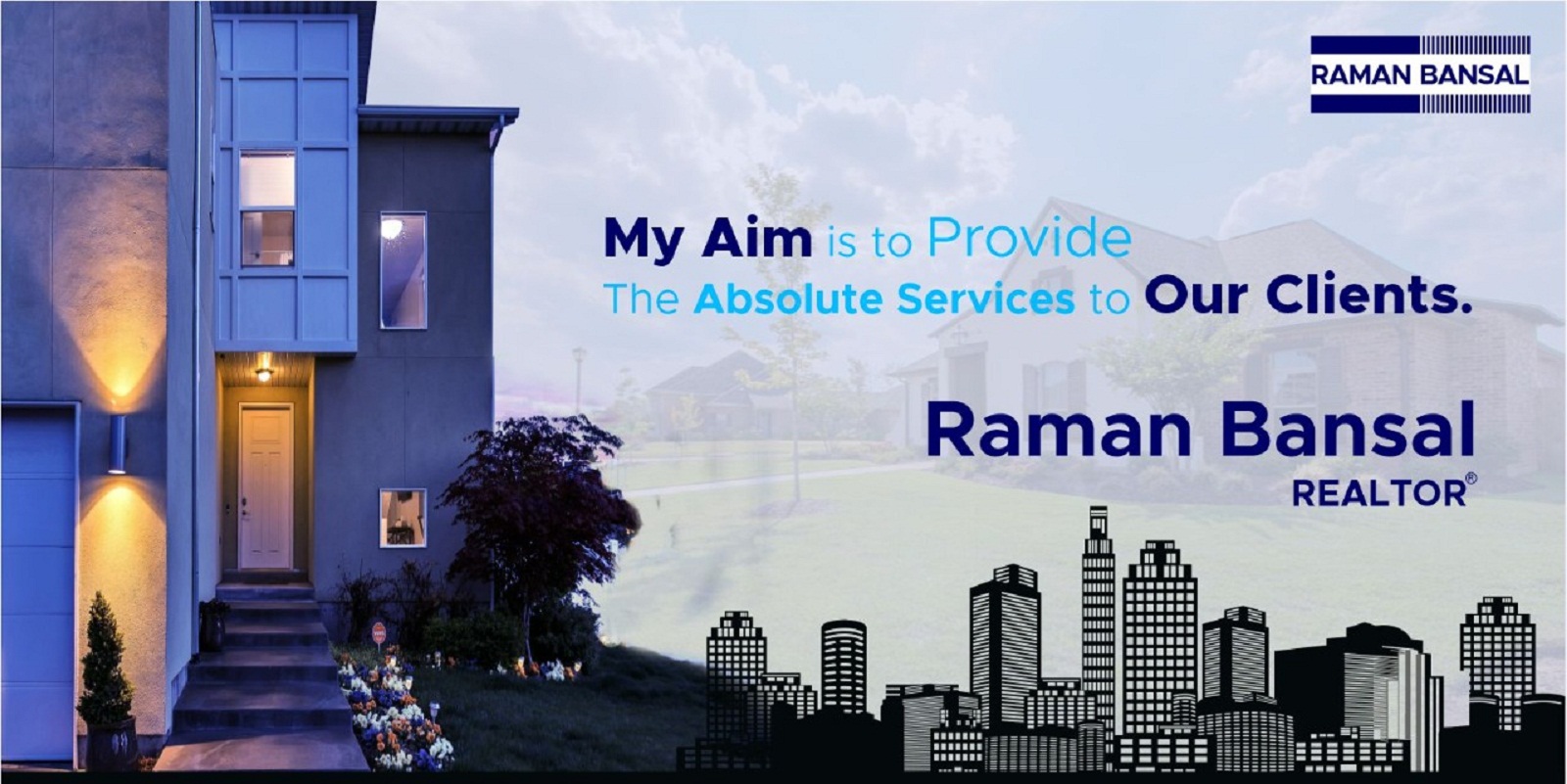 RAMAN BANSAL

My Aim is to Provide The Absolute Services to Our Clients.

Raman Bansal
REALTOR®